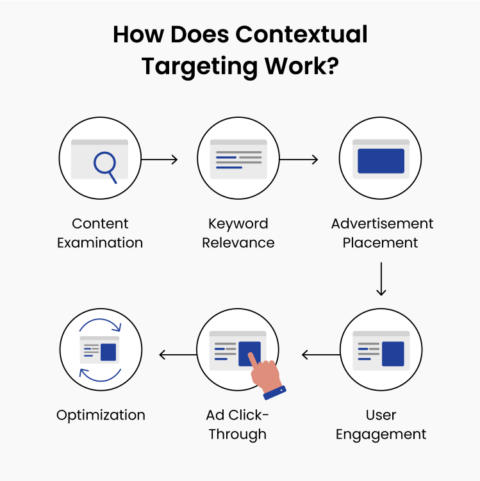 How Does Contextual Targeting Work?

Content Examination

Keyword Relevance

Advertisement Placement

User Engagement

Ad Click-Through

Optimization